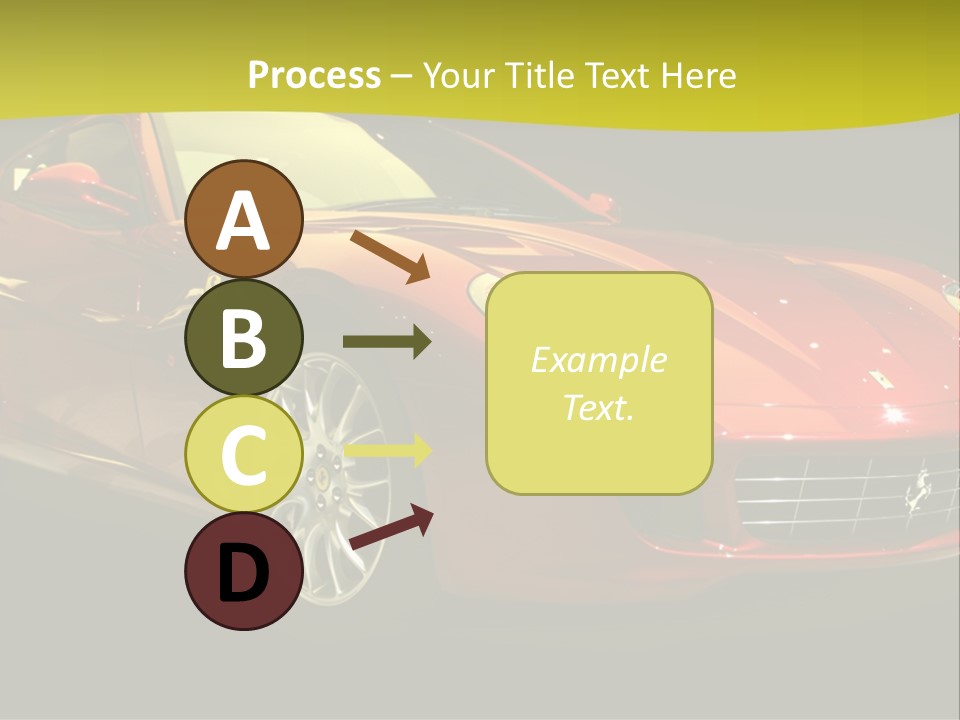 Process – Your Title Text Here

A

B

C

D

Example Text.